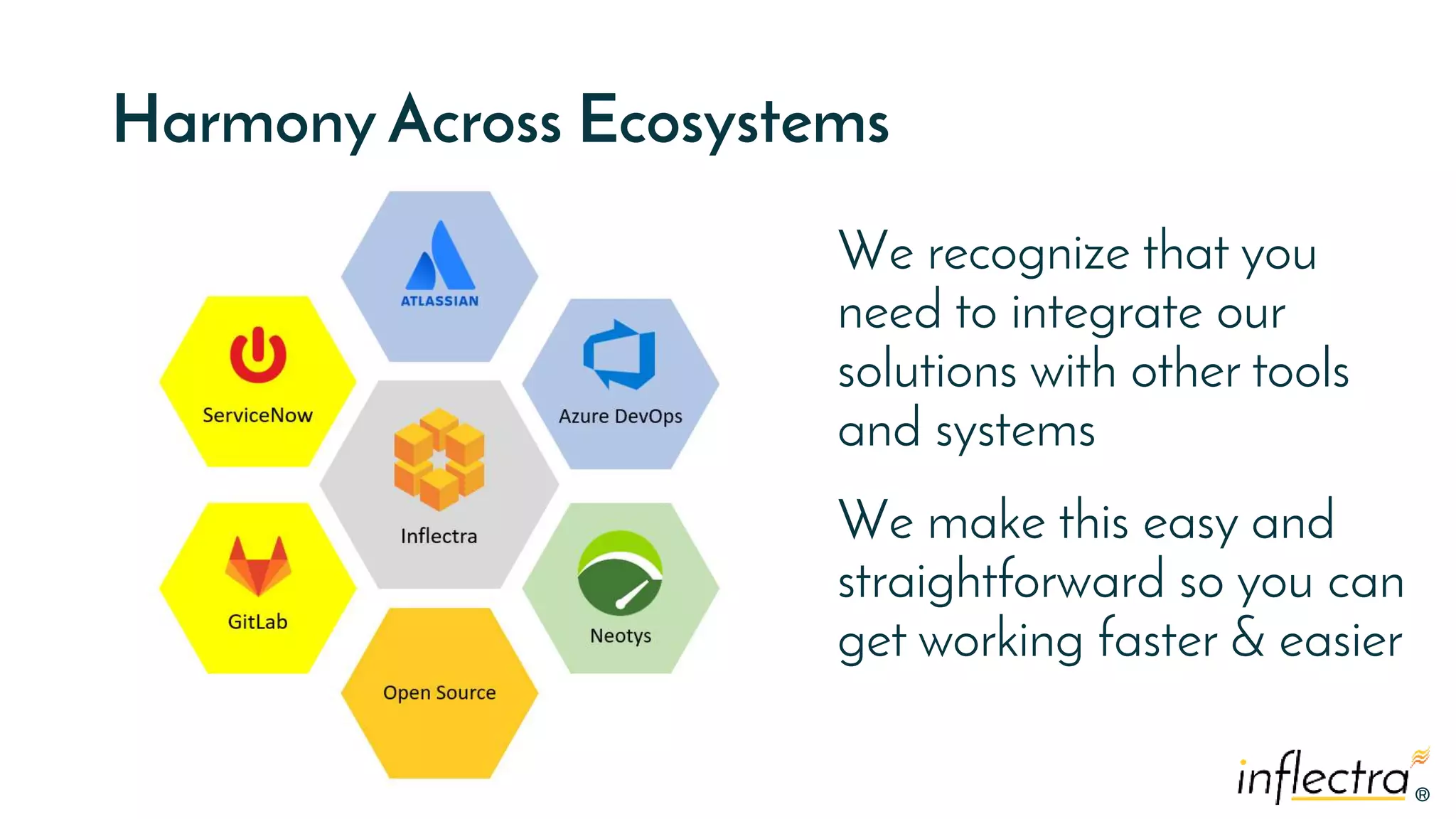 Harmony Across Ecosystems

ATLASSIAN

ServiceNow

Azure DevOps

Inflectra

GitLab

Neotys

Open Source

We recognize that you need to integrate our solutions with other tools and systems

We make this easy and straightforward so you can get working faster & easier

inflectra®